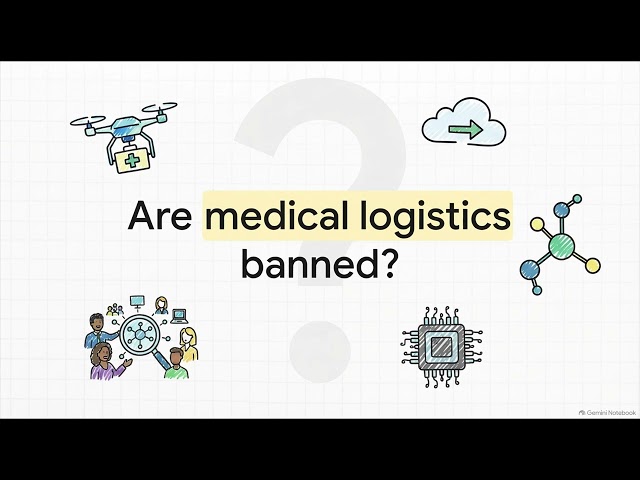 Are medical logistics banned?

Gemini Notebook